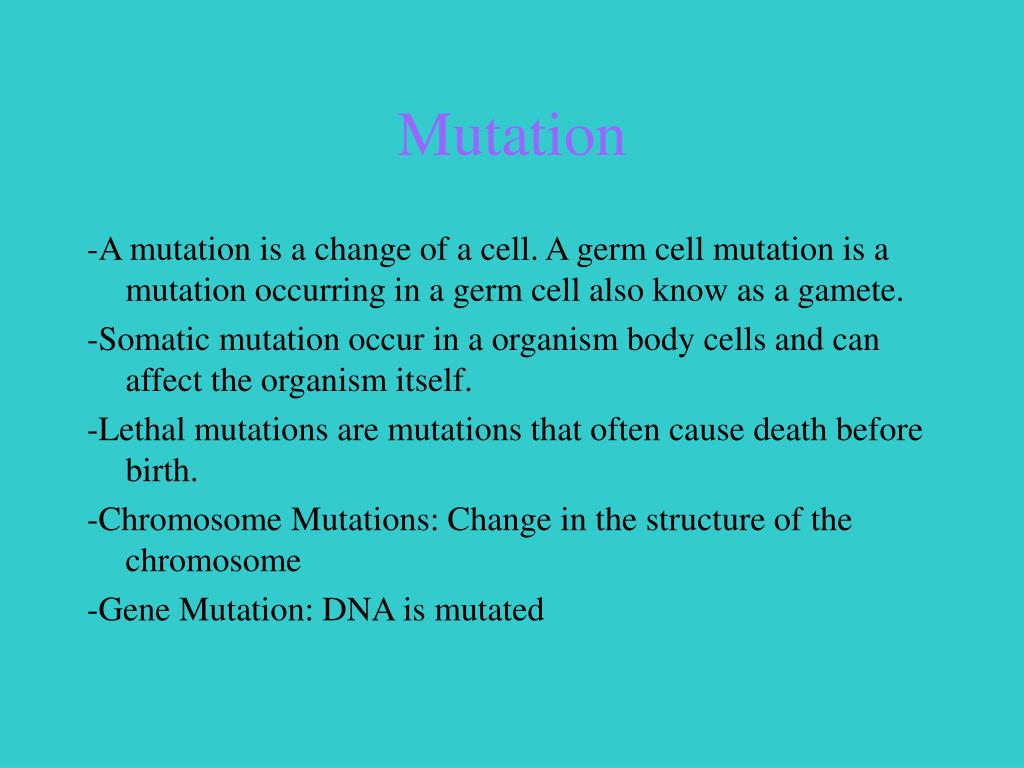 Mutation

-A mutation is a change of a cell. A germ cell mutation is a mutation occurring in a germ cell also know as a gamete.

-Somatic mutation occur in a organism body cells and can affect the organism itself.

-Lethal mutations are mutations that often cause death before birth.

-Chromosome Mutations: Change in the structure of the chromosome

-Gene Mutation: DNA is mutated